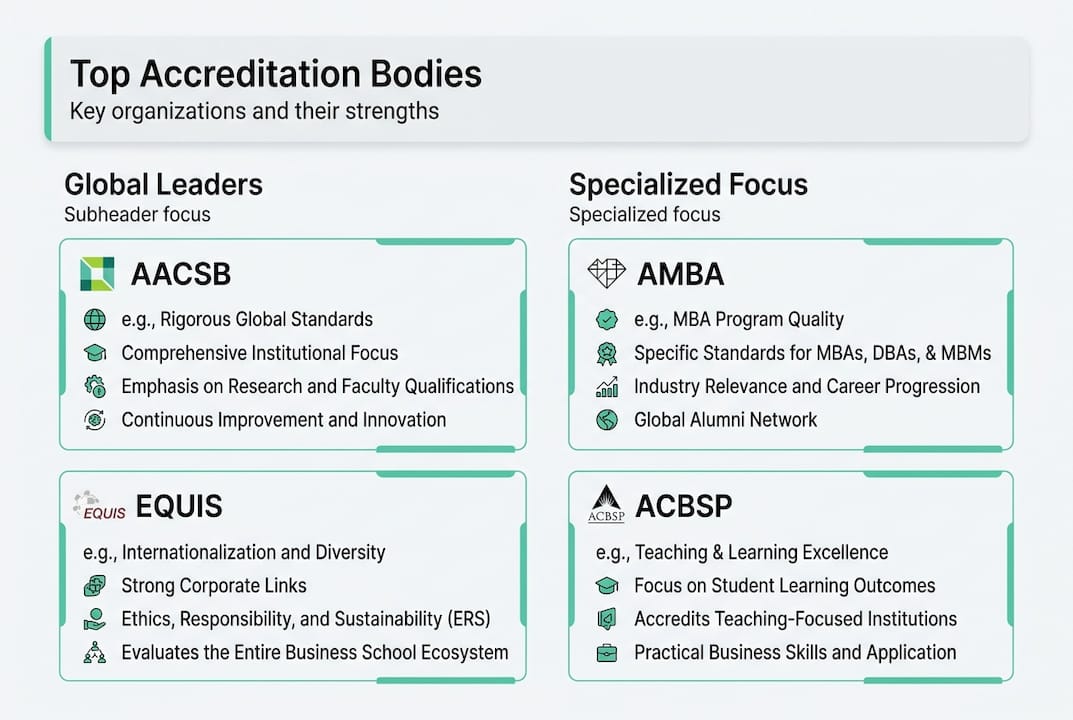 Top Accreditation Bodies
Key organizations and their strengths

Global Leaders
Subheader focus

AACSB
e.g., Rigorous Global Standards
Comprehensive Institutional Focus
Emphasis on Research and Faculty Qualifications
Continuous Improvement and Innovation

EQUIS EQUIS
e.g., Internationalization and Diversity
Strong Corporate Links
Ethics, Responsibility, and Sustainability (ERS)
Evaluates the Entire Business School Ecosystem

Specialized Focus
Specialized focus

AMBA
e.g., MBA Program Quality
Specific Standards for MBAs, DBAs, & MBMs
Industry Relevance and Career Progression
Global Alumni Network

ACBSP ACBSP
e.g., Teaching & Learning Excellence
Focus on Student Learning Outcomes
Accredits Teaching-Focused Institutions
Practical Business Skills and Application